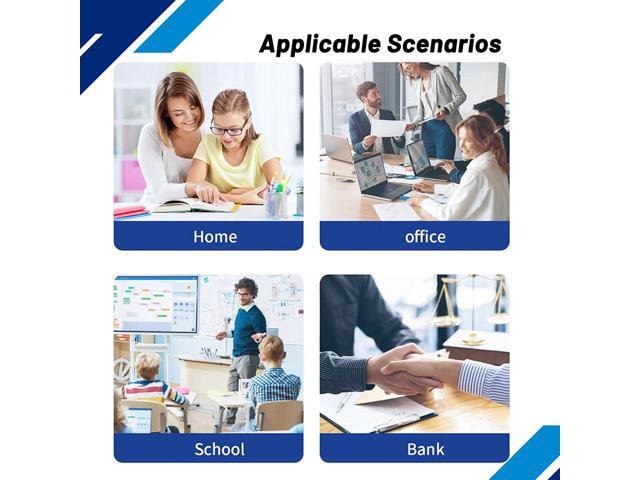 Applicable Scenarios

Home

office

School

Bank